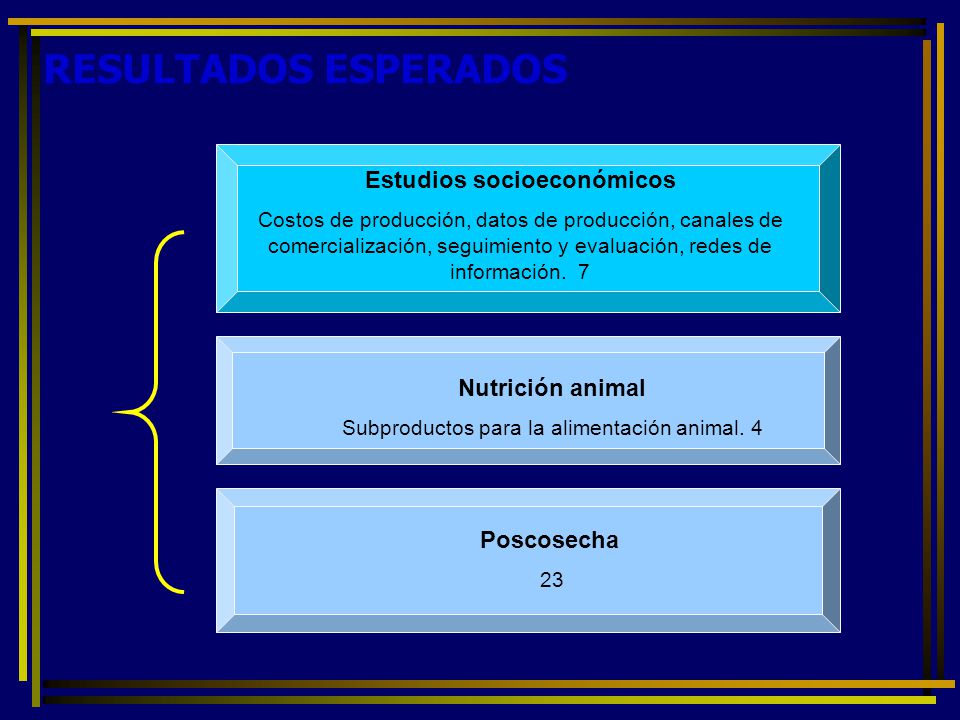 RESULTADOS ESPERADOS

Estudios socioeconómicos

Costos de producción, datos de producción, canales de comercialización, seguimiento y evaluación, redes de información. 7

Nutrición animal

Subproductos para la alimentación animal. 4

Poscosecha

23